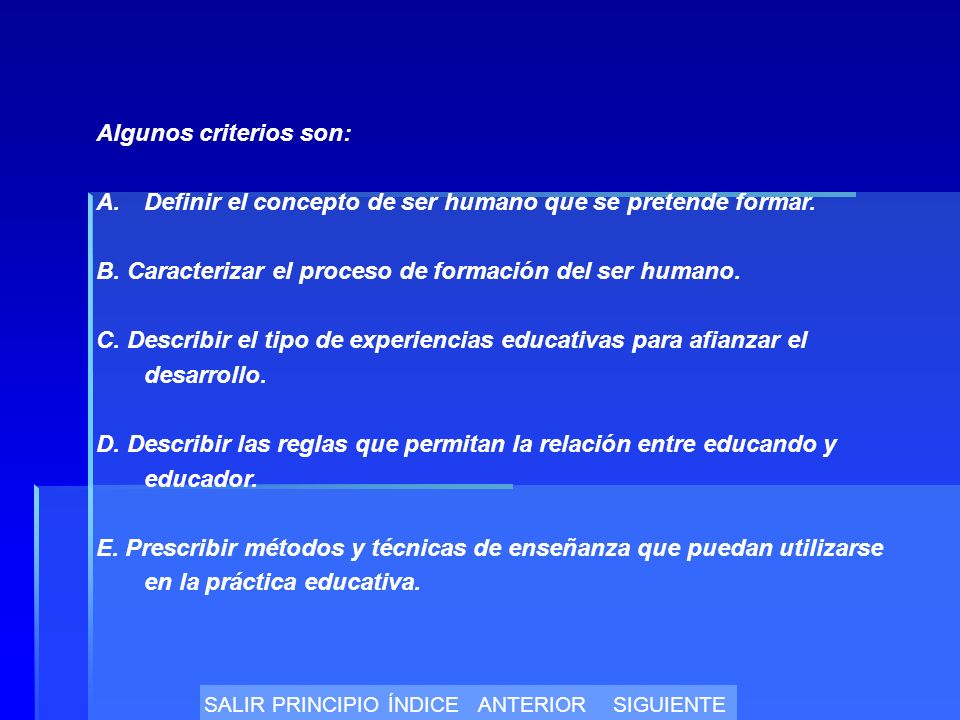 Algunos criterios son:

A. Definir el concepto de ser humano que se pretende formar.

B. Caracterizar el proceso de formación del ser humano.

C. Describir el tipo de experiencias educativas para afianzar el desarrollo.

D. Describir las reglas que permitan la relación entre educando y educador.

E. Prescribir métodos y técnicas de enseñanza que puedan utilizarse en la práctica educativa.

SALIR PRINCIPIO ÍNDICE ANTERIOR SIGUIENTE